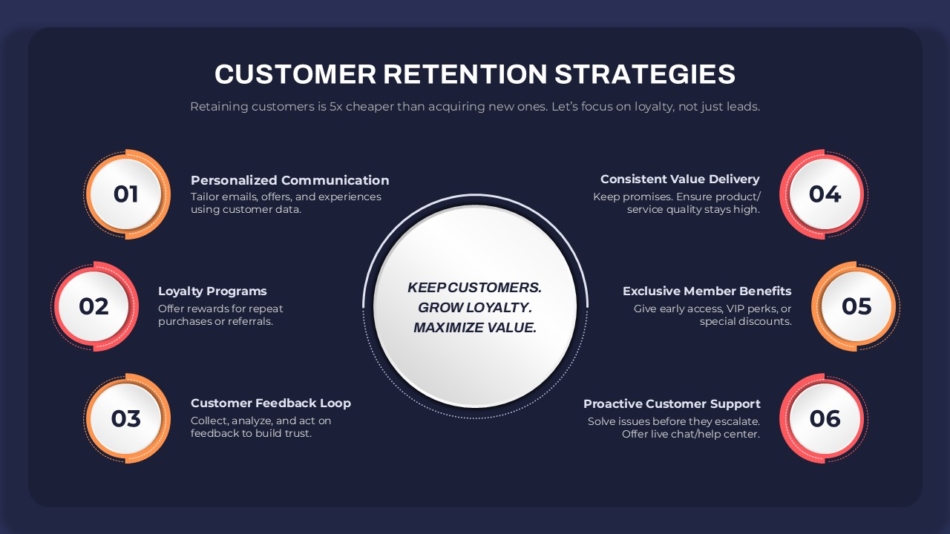 CUSTOMER RETENTION STRATEGIES

Retaining customers is 5x cheaper than acquiring new ones. Let's focus on loyalty, not just leads.

01

Personalized Communication

Tailor emails, offers, and experiences using customer data.

02

Loyalty Programs

Offer rewards for repeat purchases or referrals.

03

Customer Feedback Loop

Collect, analyze, and act on feedback to build trust.

KEEP CUSTOMERS. GROW LOYALTY. MAXIMIZE VALUE.

Consistent Value Delivery

Keep promises. Ensure product/ service quality stays high.

04

Exclusive Member Benefits

Give early access, VIP perks, or special discounts.

05

Proactive Customer Support

Solve issues before they escalate. Offer live chat/help center.

06